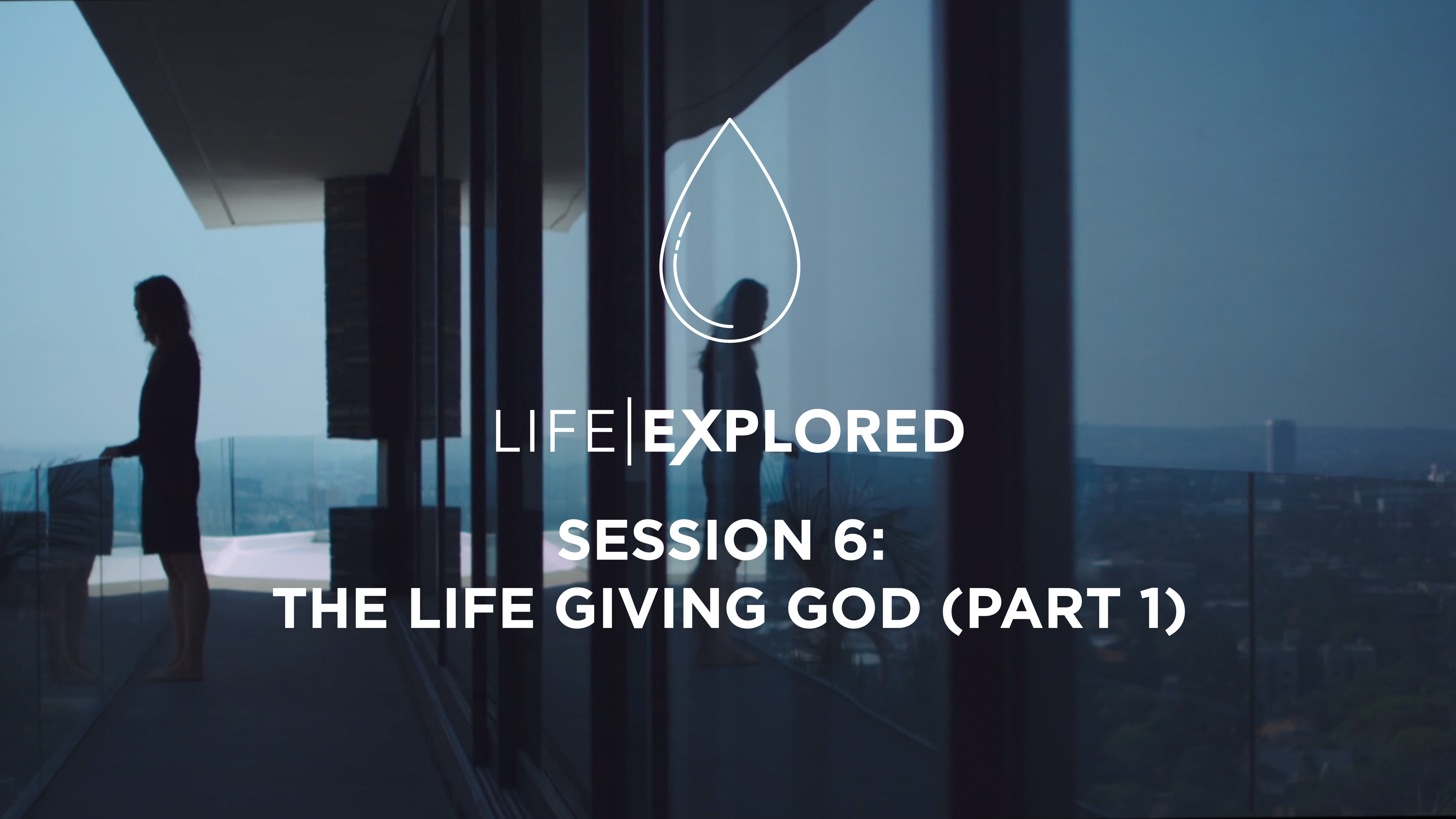 LIFE|EXPLORED

SESSION 6:
THE LIFE GIVING GOD (PART 1)